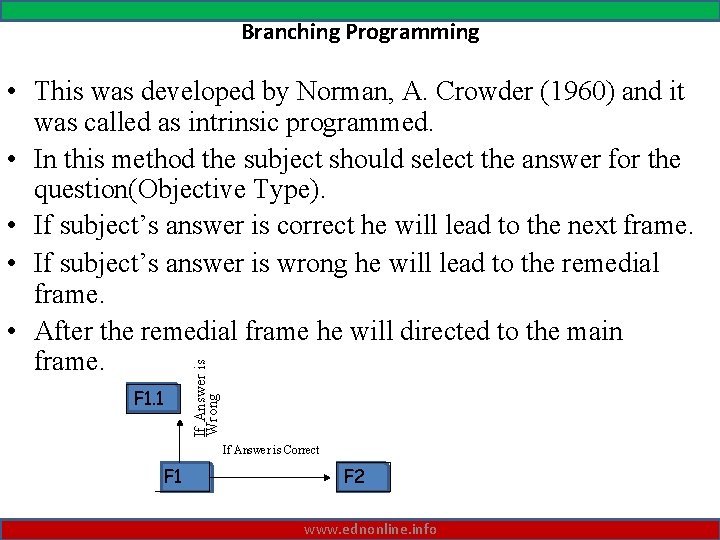 Branching Programming

• This was developed by Norman, A. Crowder (1960) and it was called as intrinsic programmed.

• In this method the subject should select the answer for the question(Objective Type).

• If subject's answer is correct he will lead to the next frame.

• If subject's answer is wrong he will lead to the remedial frame.

• After the remedial frame he will directed to the main frame.

F1.1

If Answer is Wrong

If Answer is Correct

F1

F2

www.ednonline.info